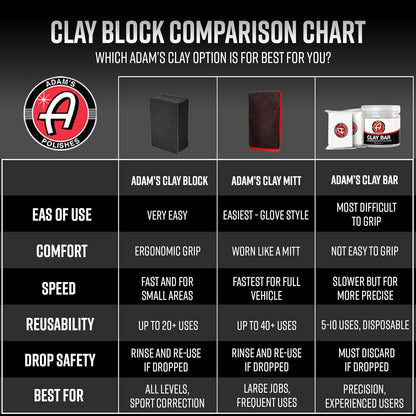 CLAY BLOCK COMPARISON CHART
WHICH ADAM'S CLAY OPTION IS FOR BEST FOR YOU?

ADAM'S
A
POLISHES

A
CLAY BAR

| | ADAM'S CLAY BLOCK | ADAM'S CLAY MITT | ADAM'S CLAY BAR |
|---|---|---|---|
| EAS OF USE | VERY EASY | EASIEST - GLOVE STYLE | MOST DIFFICULT TO GRIP |
| COMFORT | ERGONOMIC GRIP | WORN LIKE A MITT | NOT EASY TO GRIP |
| SPEED | FAST AND FOR SMALL AREAS | FASTEST FOR FULL VEHICLE | SLOWER BUT FOR MORE PRECISE |
| REUSABILITY | UP TO 20+ USES | UP TO 40+ USES | 5-10 USES, DISPOSABLE |
| DROP SAFETY | RINSE AND RE-USE IF DROPPED | RINSE AND RE-USE IF DROPPED | MUST DISCARD IF DROPPED |
| BEST FOR | ALL LEVELS, SPORT CORRECTION | LARGE JOBS, FREQUENT USES | PRECISION, EXPERIENCED USERS |